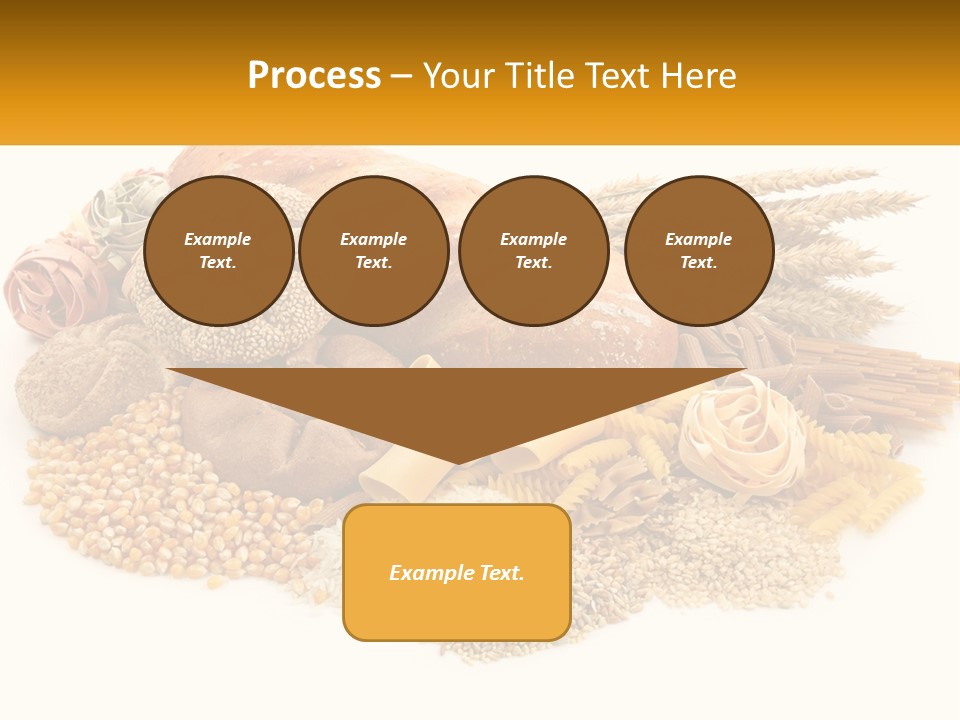 Process – Your Title Text Here

Example Text.

Example Text.

Example Text.

Example Text.

Example Text.